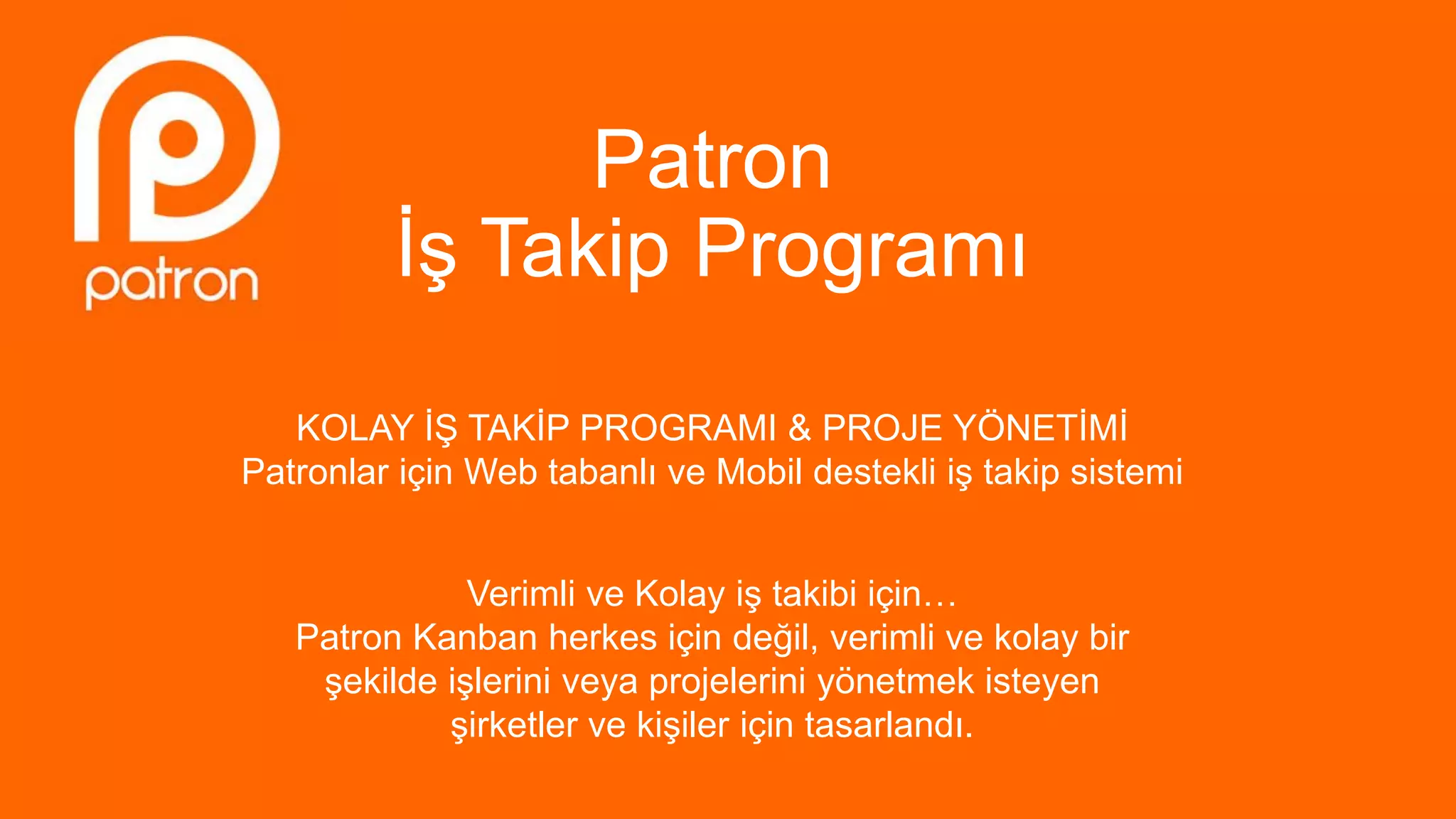 patron

Patron
İş Takip Programı

KOLAY İŞ TAKİP PROGRAMI & PROJE YÖNETİMİ
Patronlar için Web tabanlı ve Mobil destekli iş takip sistemi

Verimli ve Kolay iş takibi için…
Patron Kanban herkes için değil, verimli ve kolay bir şekilde işlerini veya projelerini yönetmek isteyen şirketler ve kişiler için tasarlandı.